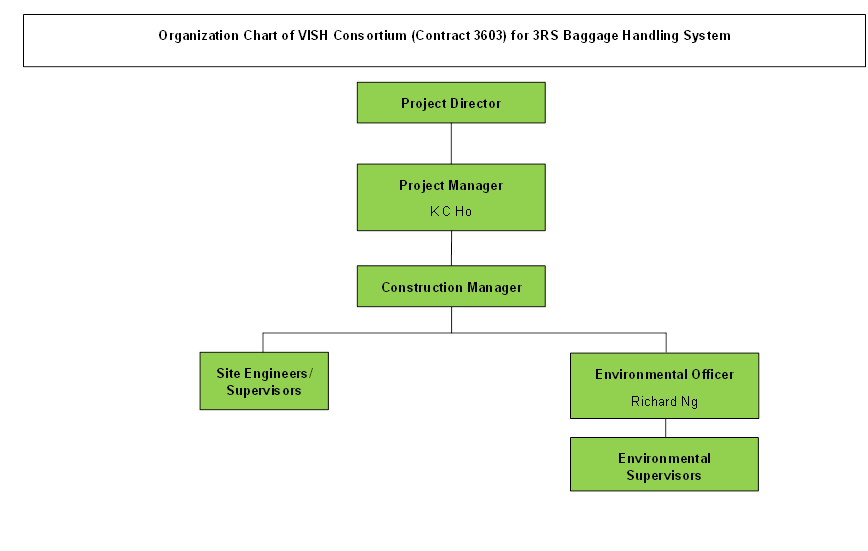 Organization Chart of VISH Consortium (Contract 3603) for 3RS Baggage Handling System

Project Director

Project Manager
K C Ho

Construction Manager

Site Engineers/ Supervisors

Environmental Officer
Richard Ng

Environmental Supervisors